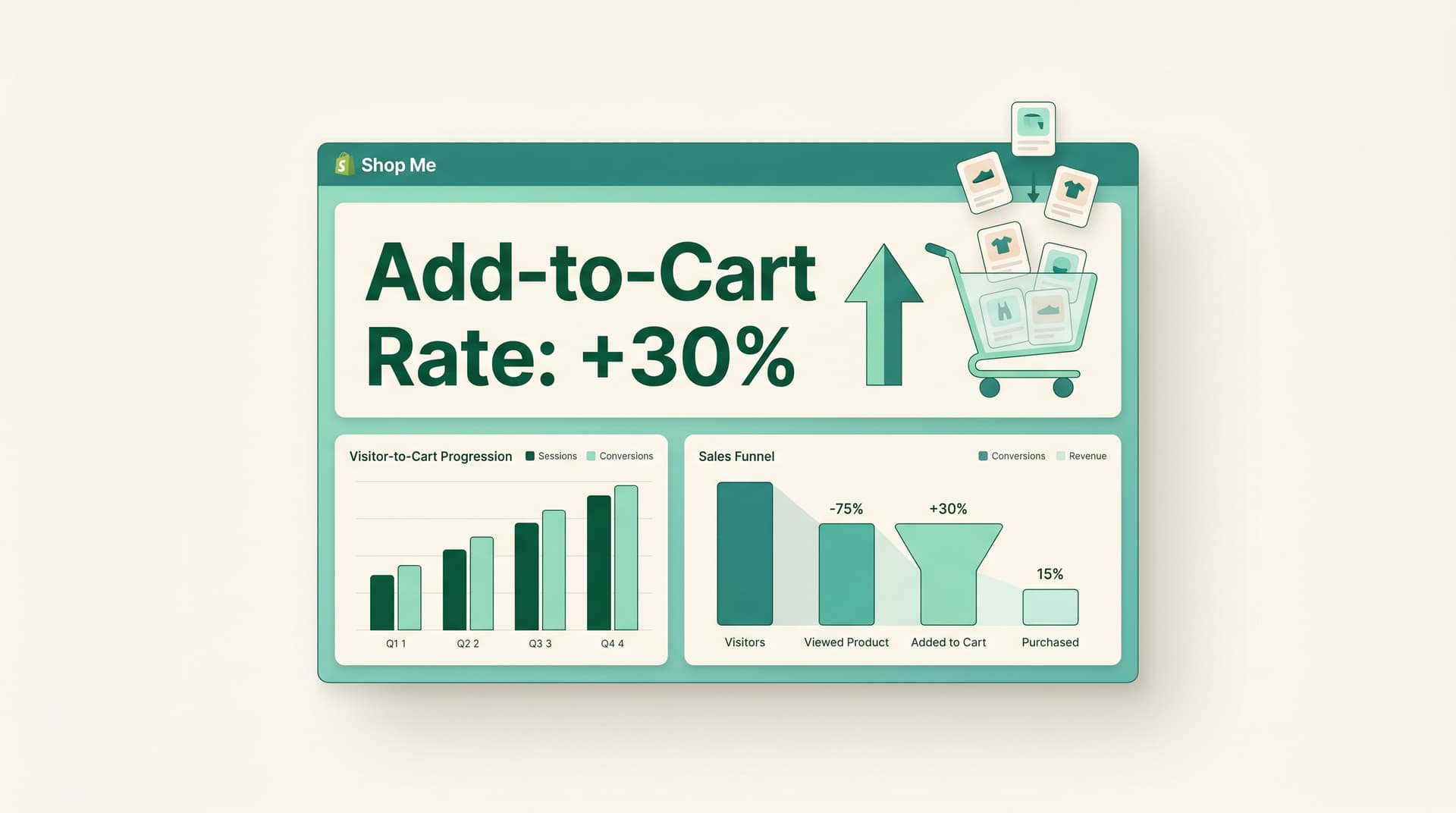 Shop Me

Add-to-Cart Rate: +30%

Visitor-to-Cart Progression
Sessions
Conversions

Q1 1
Q2 2
Q3 3
Q4 4

Sales Funnel
Conversions
Revenue

-75%
+30%
15%

Visitors
Viewed Product
Added to Cart
Purchased